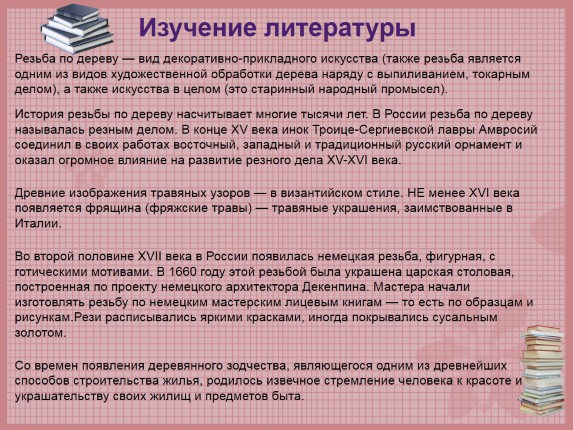 Изучение литературы

Резьба по дереву — вид декоративно-прикладного искусства (также резьба является одним из видов художественной обработки дерева наряду с выпиливанием, токарным делом), а также искусства в целом (это старинный народный промысел).

История резьбы по дереву насчитывает многие тысячи лет. В России резьба по дереву называлась резным делом. В конце XV века инок Троице-Сергиевской лавры Амвросий соединил в своих работах восточный, западный и традиционный русский орнамент и оказал огромное влияние на развитие резного дела XV-XVI века.

Древние изображения травяных узоров — в византийском стиле. НЕ менее XVI века появляется фрящина (фряжские травы) — травяные украшения, заимствованные в Италии.

Во второй половине XVII века в России появилась немецкая резьба, фигурная, с готическими мотивами. В 1660 году этой резьбой была украшена царская столовая, построенная по проекту немецкого архитектора Декенпина. Мастера начали изготовлять резьбу по немецким мастерским лицевым книгам — то есть по образцам и рисункам.Рези расписывались яркими красками, иногда покрывались сусальным золотом.

Со времен появления деревянного зодчества, являющегося одним из древнейших способов строительства жилья, родилось извечное стремление человека к красоте и украшательству своих жилищ и предметов быта.